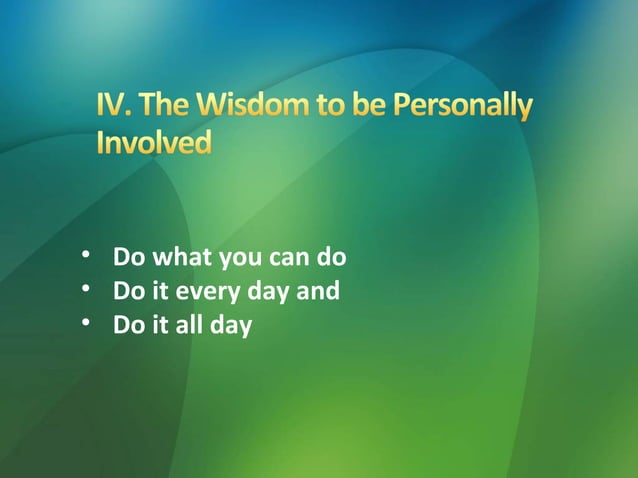 IV. The Wisdom to be Personally Involved

• Do what you can do
• Do it every day and
• Do it all day